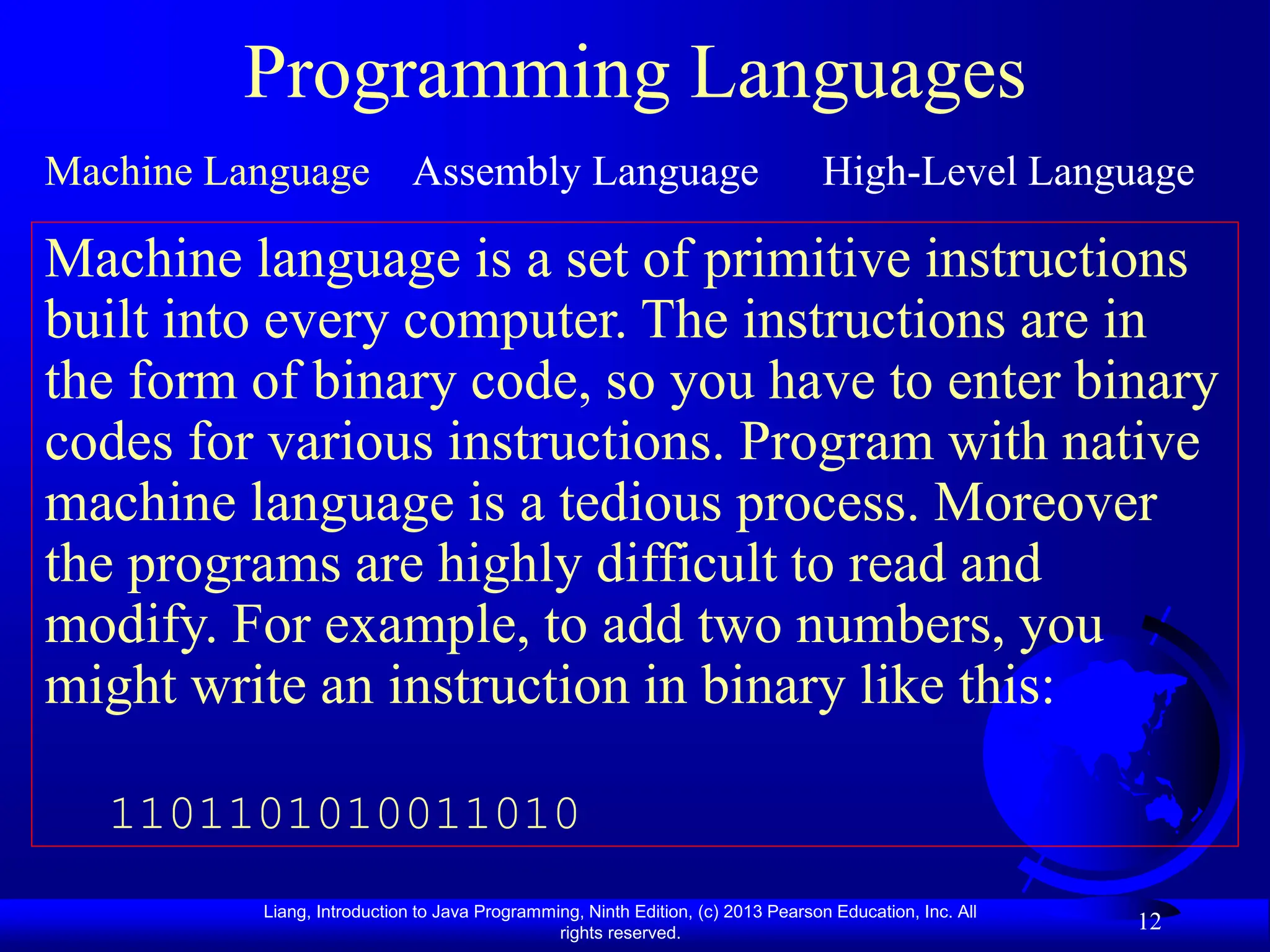 Programming Languages

Machine Language Assembly Language High-Level Language

Machine language is a set of primitive instructions built into every computer. The instructions are in the form of binary code, so you have to enter binary codes for various instructions. Program with native machine language is a tedious process. Moreover the programs are highly difficult to read and modify. For example, to add two numbers, you might write an instruction in binary like this:

1101101010011010

Liang, Introduction to Java Programming, Ninth Edition, (c) 2013 Pearson Education, Inc. All rights reserved.

12